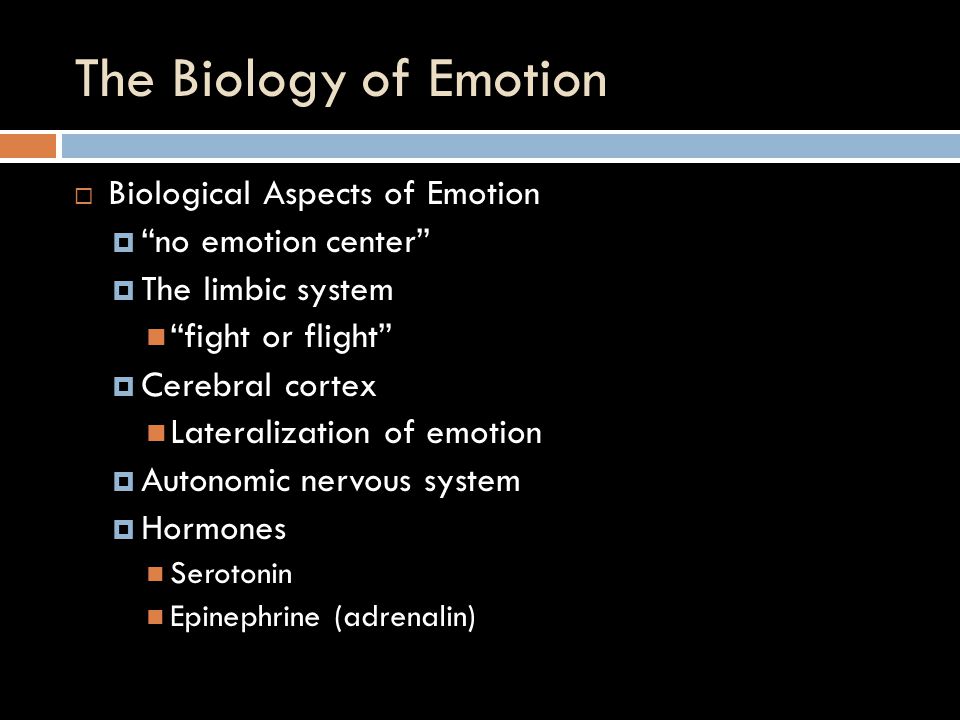 The Biology of Emotion

Biological Aspects of Emotion
“no emotion center”
The limbic system
“fight or flight”
Cerebral cortex
Lateralization of emotion
Autonomic nervous system
Hormones
Serotonin
Epinephrine (adrenalin)